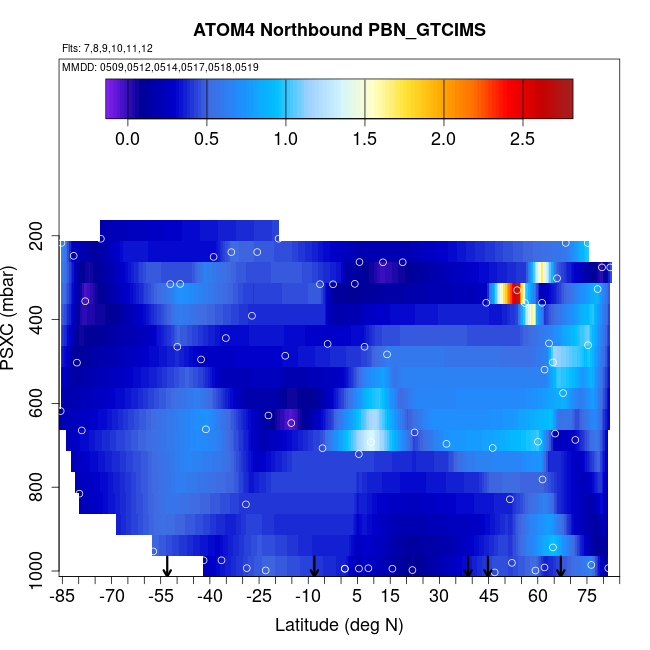 ATOM4 Northbound PBN_GTCIMS

Flts: 7,8,9,10,11,12

MMDD: 0509,0512,0514,0517,0518,0519

0.0 0.5 1.0 1.5 2.0 2.5

PSXC (mbar)

200
400
600
800
1000

-85 -70 -55 -40 -25 -10 5 15 30 45 60 75

Latitude (deg N)